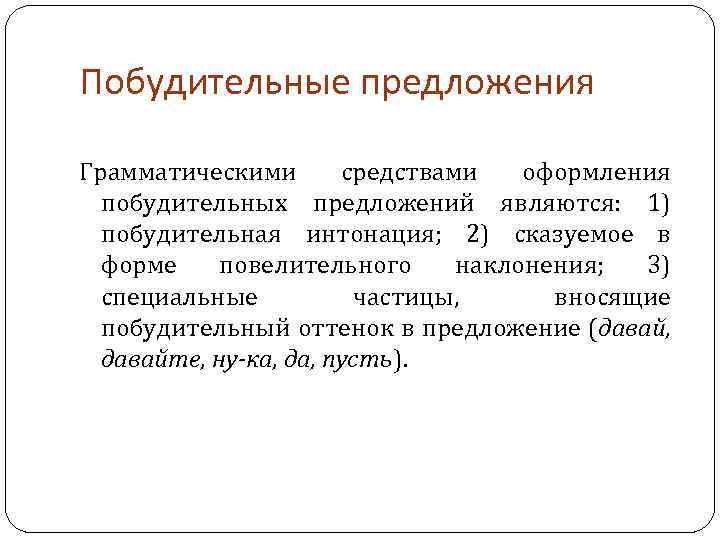 Побудительные предложения

Грамматическими средствами оформления побудительных предложений являются: 1) побудительная интонация; 2) сказуемое в форме повелительного наклонения; 3) специальные частицы, вносящие побудительный оттенок в предложение (давай, давайте, ну-ка, да, пусть).